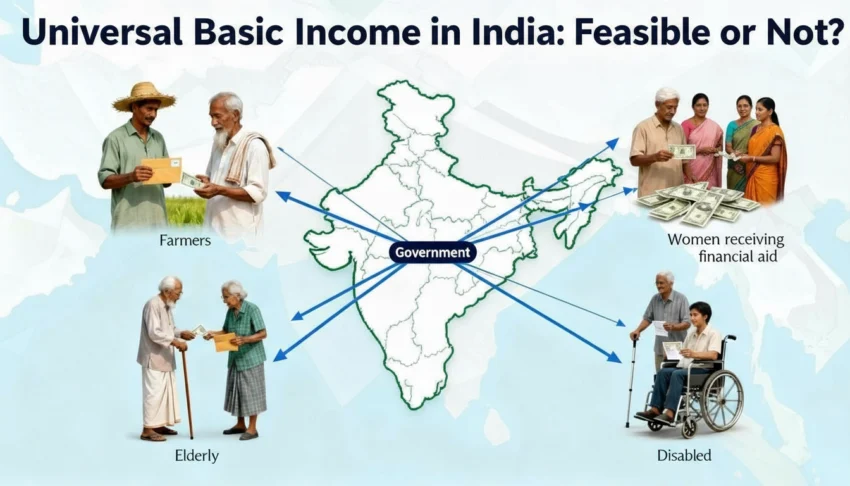 Universal Basic Income in India: Feasible or Not?

Farmers

Government

Women receiving financial aid

Elderly

Disabled